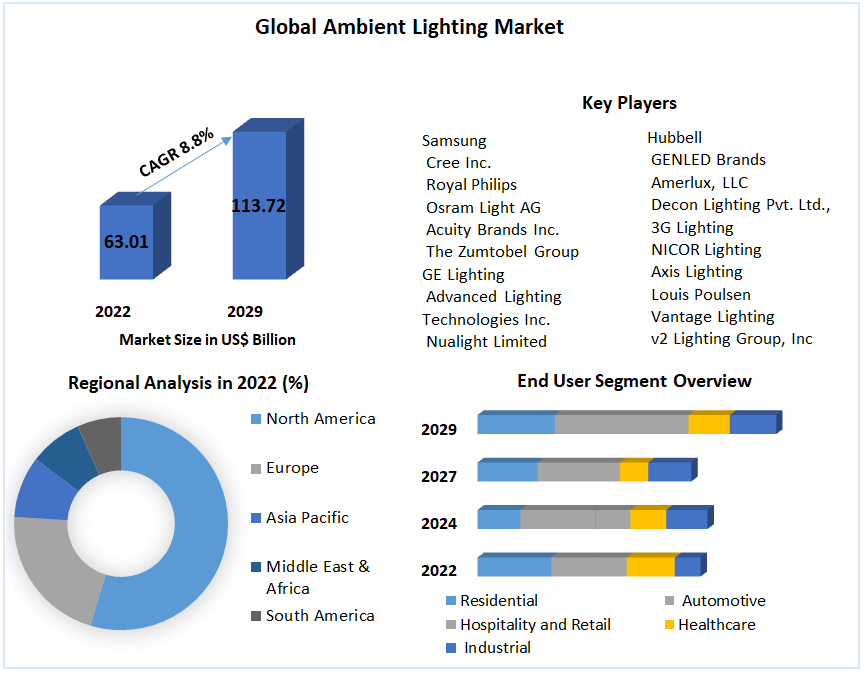 Global Ambient Lighting Market

CAGR 8.8%

63.01

113.72

2022

2029

Market Size in US$ Billion

Key Players

Samsung
Cree Inc.
Royal Philips
Osram Light AG
Acuity Brands Inc.
The Zumtobel Group
GE Lighting
Advanced Lighting Technologies Inc.
Nualight Limited

Hubbell
GENLED Brands
Amerlux, LLC
Decon Lighting Pvt. Ltd.,
3G Lighting
NICOR Lighting
Axis Lighting
Louis Poulsen
Vantage Lighting
v2 Lighting Group, Inc

Regional Analysis in 2022 (%)

North America
Europe
Asia Pacific
Middle East & Africa
South America

End User Segment Overview

2029
2027
2024
2022

Residential
Automotive
Hospitality and Retail
Healthcare
Industrial